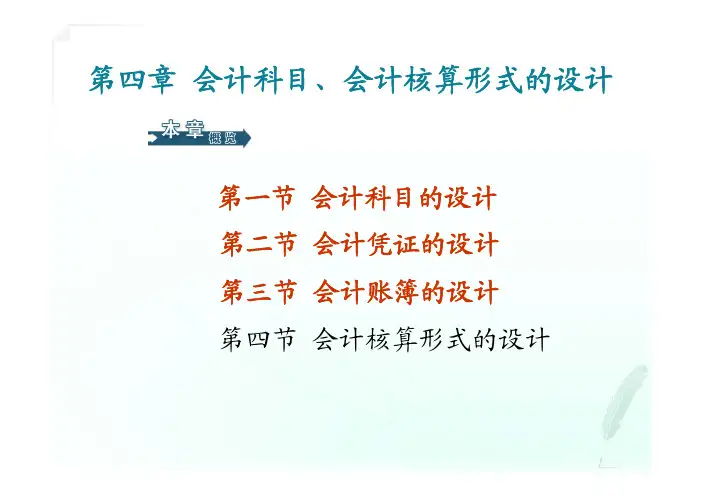 第四章 会计科目、会计核算形式的设计

本章概览

第一节 会计科目的设计
第二节 会计凭证的设计
第三节 会计账簿的设计
第四节 会计核算形式的设计